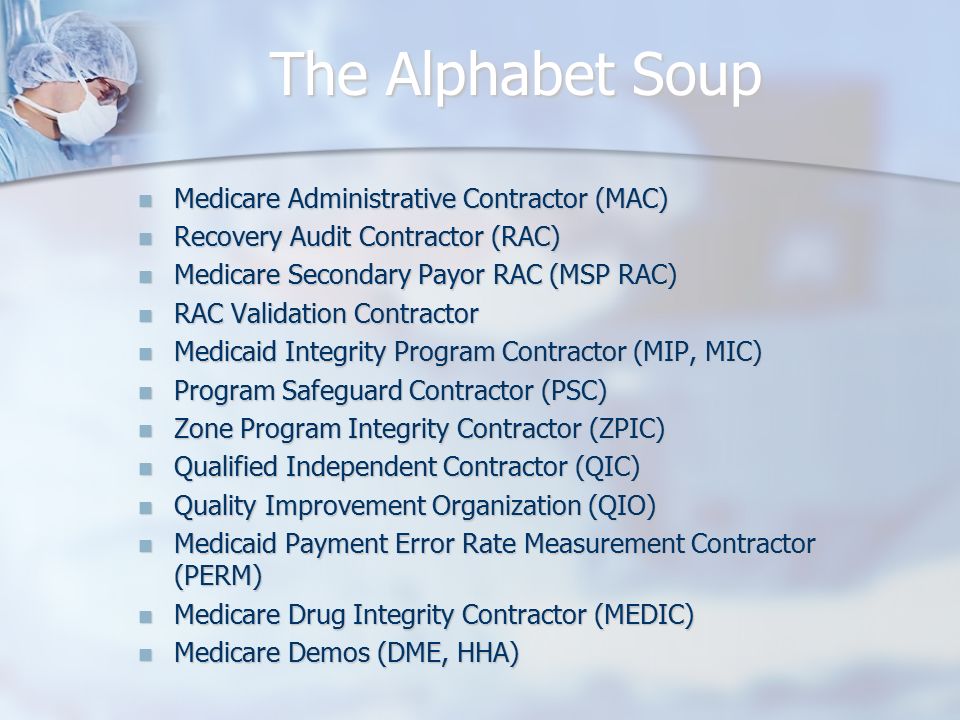 The Alphabet Soup

- Medicare Administrative Contractor (MAC)
- Recovery Audit Contractor (RAC)
- Medicare Secondary Payor RAC (MSP RAC)
- RAC Validation Contractor
- Medicaid Integrity Program Contractor (MIP, MIC)
- Program Safeguard Contractor (PSC)
- Zone Program Integrity Contractor (ZPIC)
- Qualified Independent Contractor (QIC)
- Quality Improvement Organization (QIO)
- Medicaid Payment Error Rate Measurement Contractor (PERM)
- Medicare Drug Integrity Contractor (MEDIC)
- Medicare Demos (DME, HHA)